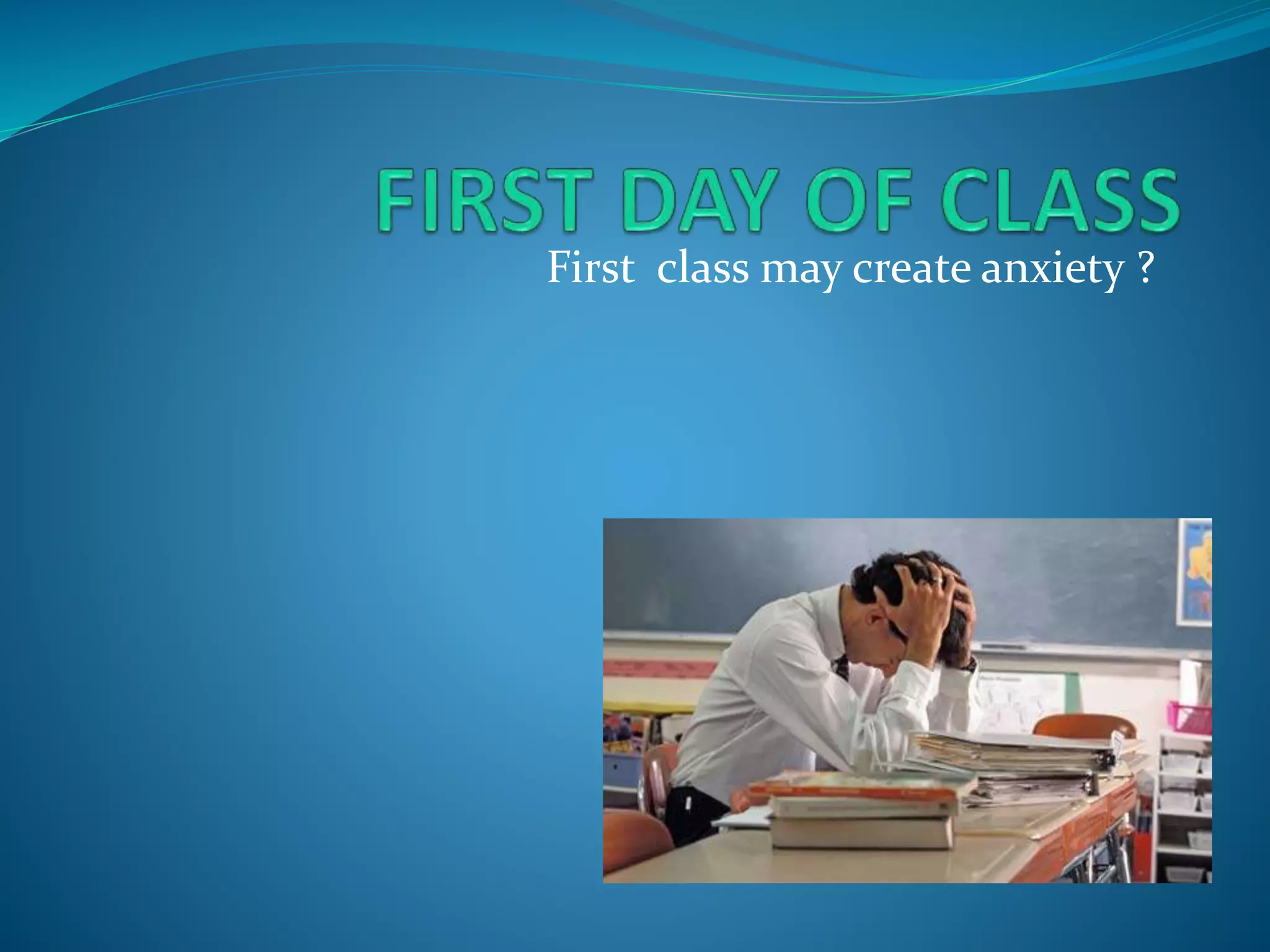 FIRST DAY OF CLASS

First  class may create anxiety ?